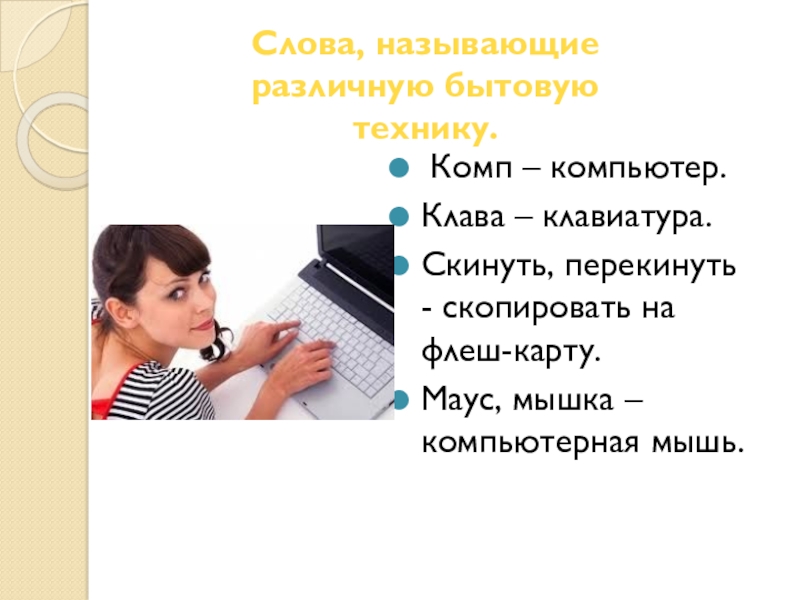 Слова, называющие различную бытовую технику.

- Комп – компьютер.
- Клава – клавиатура.
- Скинуть, перекинуть - скопировать на флеш-карту.
- Маус, мышка – компьютерная мышь.